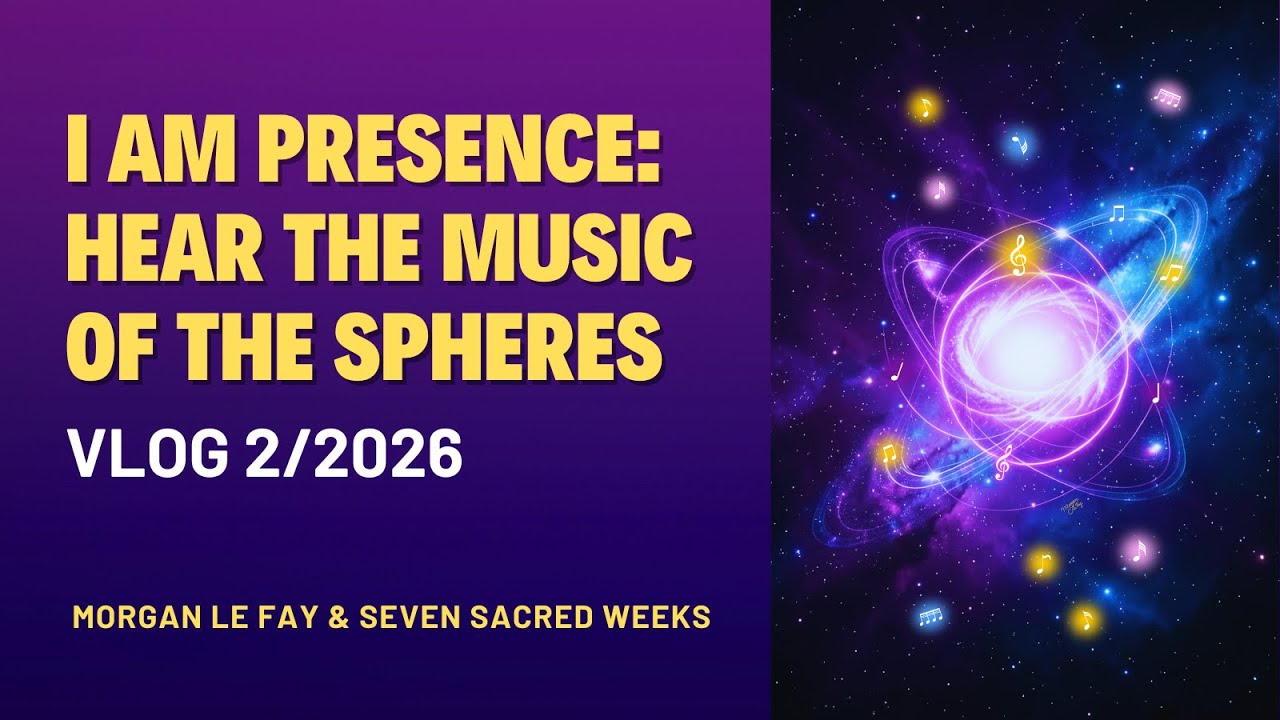 I AM PRESENCE: HEAR THE MUSIC OF THE SPHERES

VLOG 2/2026

MORGAN LE FAY & SEVEN SACRED WEEKS